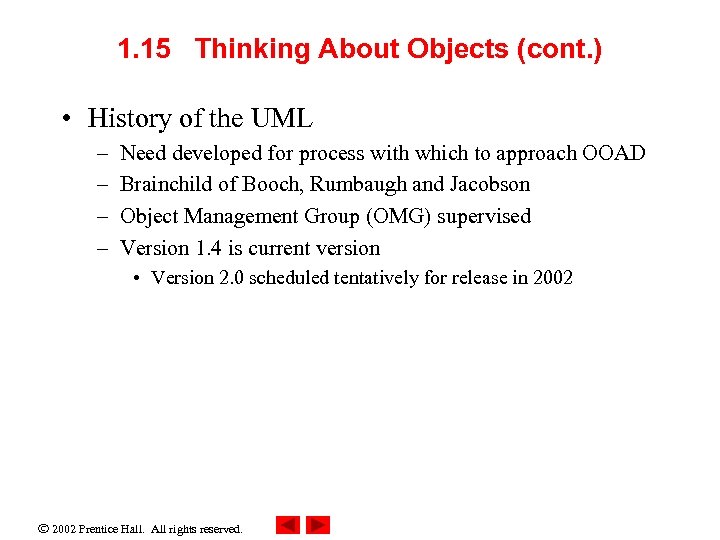 1.15 Thinking About Objects (cont.)

• History of the UML
– Need developed for process with which to approach OOAD
– Brainchild of Booch, Rumbaugh and Jacobson
– Object Management Group (OMG) supervised
– Version 1.4 is current version
• Version 2.0 scheduled tentatively for release in 2002

© 2002 Prentice Hall. All rights reserved.